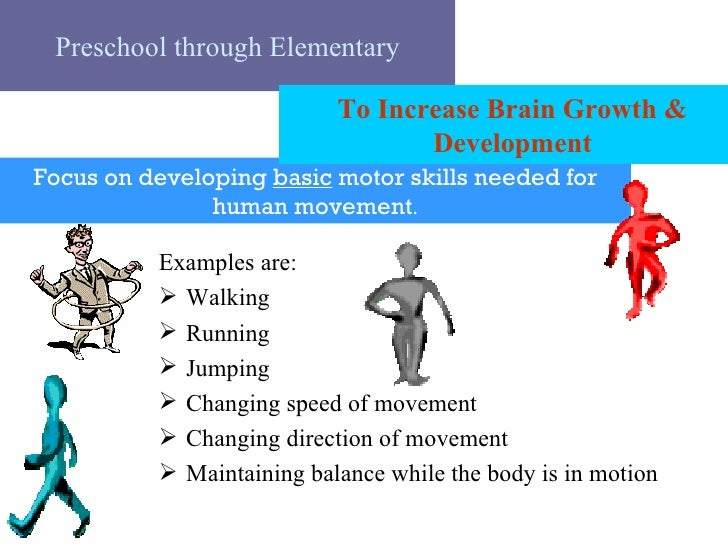 Preschool through Elementary

To Increase Brain Growth & Development

Focus on developing basic motor skills needed for human movement.

Examples are:
➢ Walking
➢ Running
➢ Jumping
➢ Changing speed of movement
➢ Changing direction of movement
➢ Maintaining balance while the body is in motion